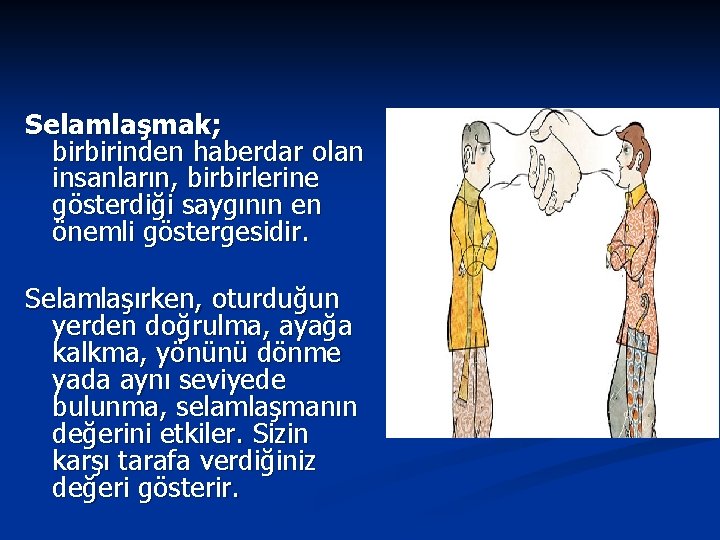 Selamlaşmak;
birbirinden haberdar olan insanların, birbirlerine gösterdiği saygının en önemli göstergesidir.

Selamlaşırken, oturduğun yerden doğrulma, ayağa kalkma, yönünü dönme yada aynı seviyede bulunma, selamlaşmanın değerini etkiler. Sizin karşı tarafa verdiğiniz değeri gösterir.